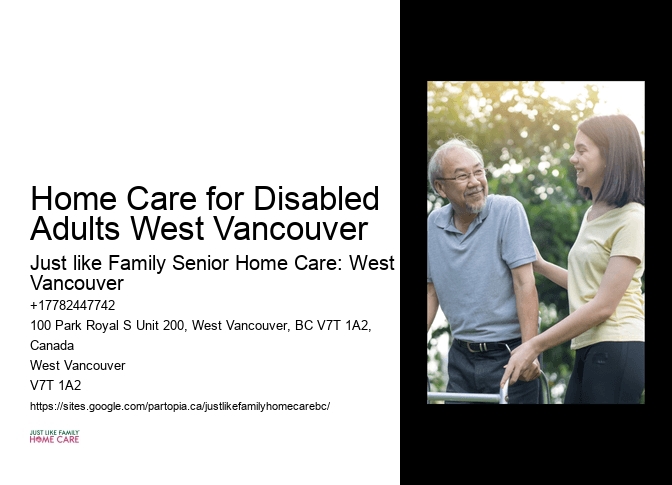 Home Care for Disabled Adults West Vancouver

Just like Family Senior Home Care: West Vancouver

+17782447742

100 Park Royal S Unit 200, West Vancouver, BC V7T 1A2, Canada

West Vancouver

V7T 1A2

https://sites.google.com/partopia.ca/justlikefamilyhomecarebc/

JUST LIKE FAMILY
HOME CARE